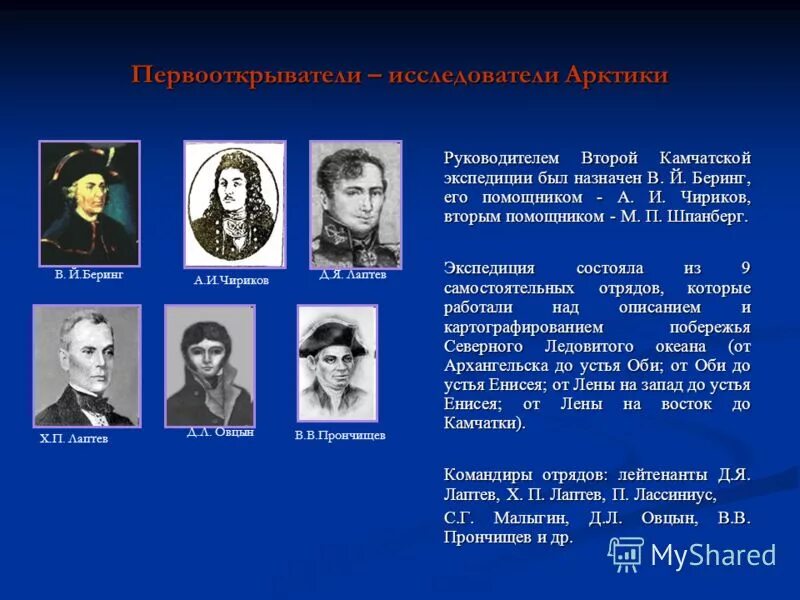 Первооткрыватели – исследователи Арктики

В. Й.Беринг

А.И.Чириков

Д.Я. Лаптев

Х.П. Лаптев

Д.Л. Овцын

В.В.Прончищев

Руководителем Второй Камчатской экспедиции был назначен В. Й. Беринг, его помощником - А. И. Чириков, вторым помощником - М. П. Шпанберг.

Экспедиция состояла из 9 самостоятельных отрядов, которые работали над описанием и картографированием побережья Северного Ледовитого океана (от Архангельска до устья Оби; от Оби до устья Енисея; от Лены на запад до устья Енисея; от Лены на восток до Камчатки).

Командиры отрядов: лейтенанты Д.Я. Лаптев, Х. П. Лаптев, П. Лассиниус,

С.Г. Малыгин, Д.Л. Овцын, В.В. Прончищев и др.

MyShared